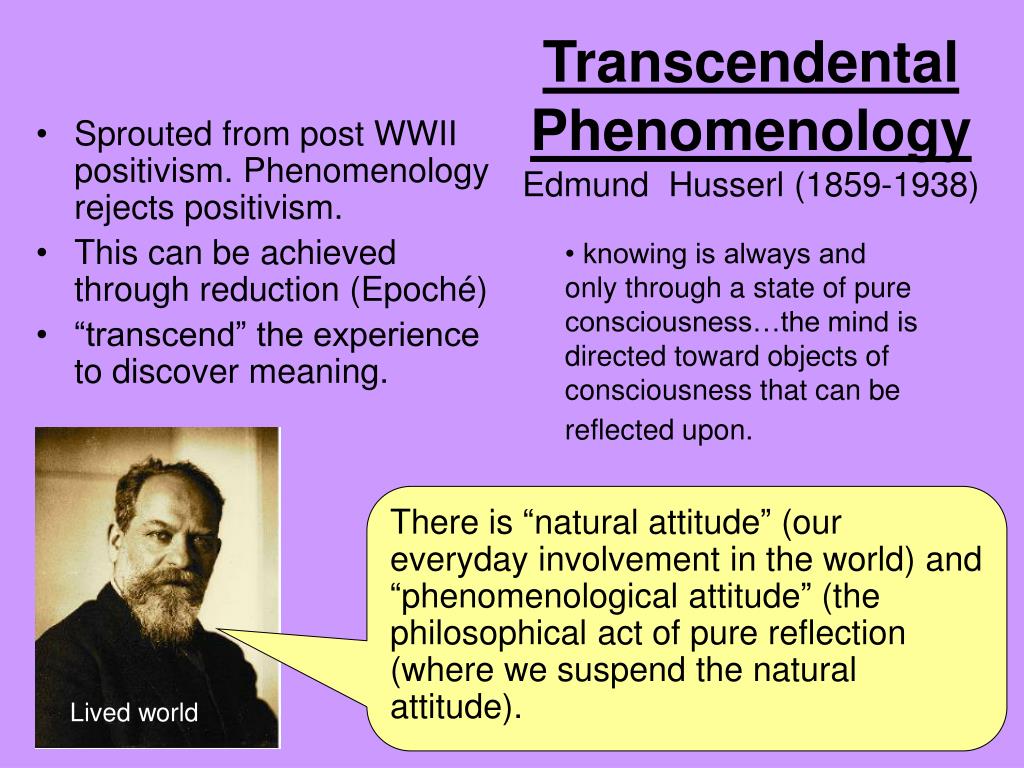 Transcendental Phenomenology
Edmund Husserl (1859-1938)

• Sprouted from post WWII positivism. Phenomenology rejects positivism.
• This can be achieved through reduction (Epoché)
• “transcend” the experience to discover meaning.

• knowing is always and only through a state of pure consciousness…the mind is directed toward objects of consciousness that can be reflected upon.

Lived world

There is “natural attitude” (our everyday involvement in the world) and “phenomenological attitude” (the philosophical act of pure reflection (where we suspend the natural attitude).